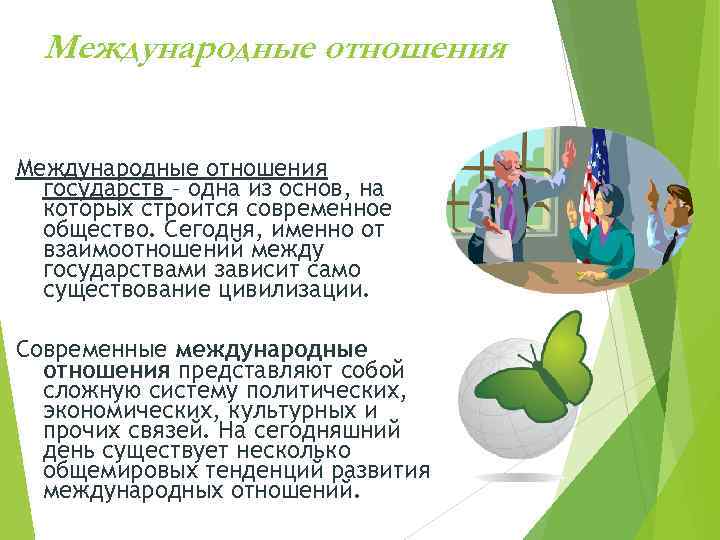 Международные отношения

Международные отношения государств – одна из основ, на которых строится современное общество. Сегодня, именно от взаимоотношений между государствами зависит само существование цивилизации.

Современные международные отношения представляют собой сложную систему политических, экономических, культурных и прочих связей. На сегодняшний день существует несколько общемировых тенденций развития международных отношений.